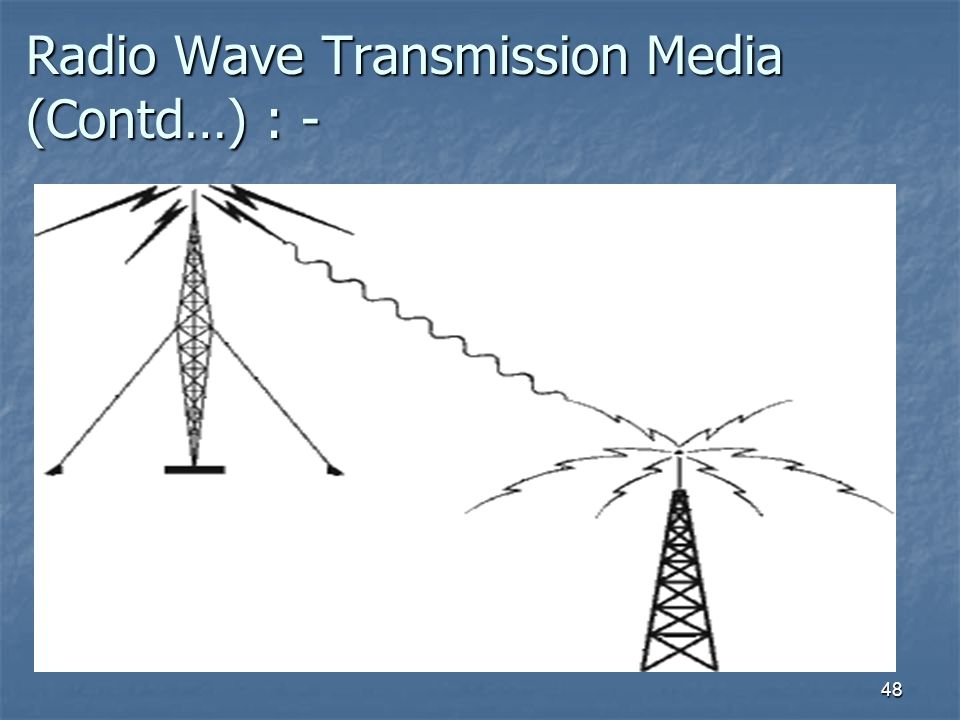 Radio Wave Transmission Media (Contd…) : -

48